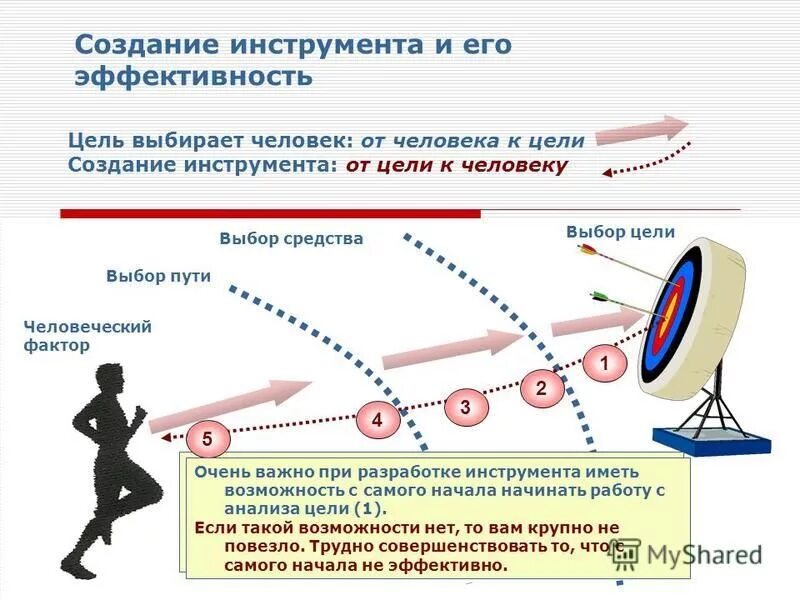 Создание инструмента и его эффективность

Цель выбирает человек: от человека к цели
Создание инструмента: от цели к человеку

Выбор средства

Выбор цели

Выбор пути

Человеческий фактор

1

2

3

4

5

Очень важно при разработке инструмента иметь возможность с самого начала начинать работу с анализа цели (1).
Если такой возможности нет, то вам крупно не повезло. Трудно совершенствовать то, что с самого начала не эффективно.

MyShared